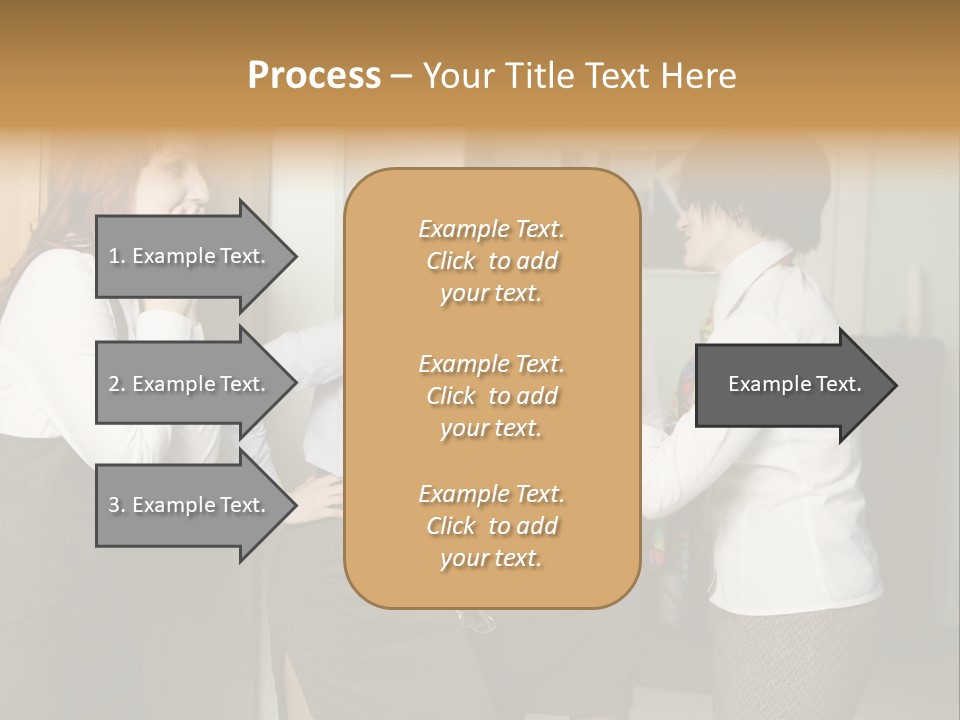 Process – Your Title Text Here

1. Example Text.

2. Example Text.

3. Example Text.

Example Text. Click to add your text.

Example Text. Click to add your text.

Example Text. Click to add your text.

Example Text.